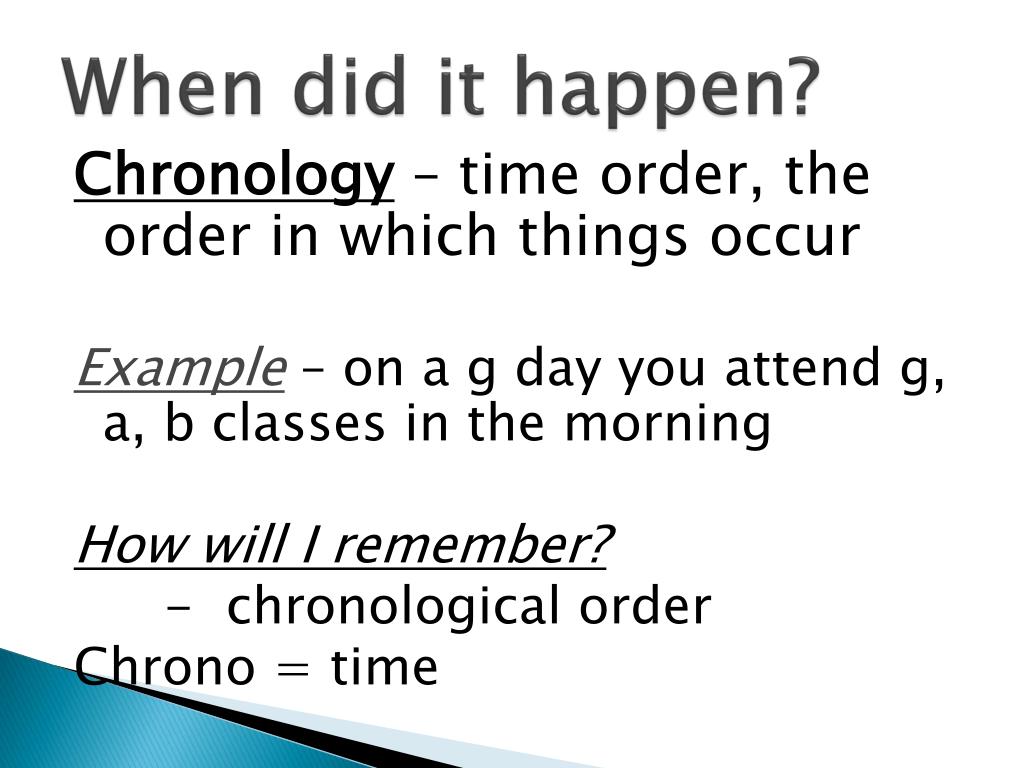 When did it happen?

Chronology – time order, the order in which things occur

Example – on a g day you attend g, a, b classes in the morning

How will I remember?
- chronological order
Chrono = time